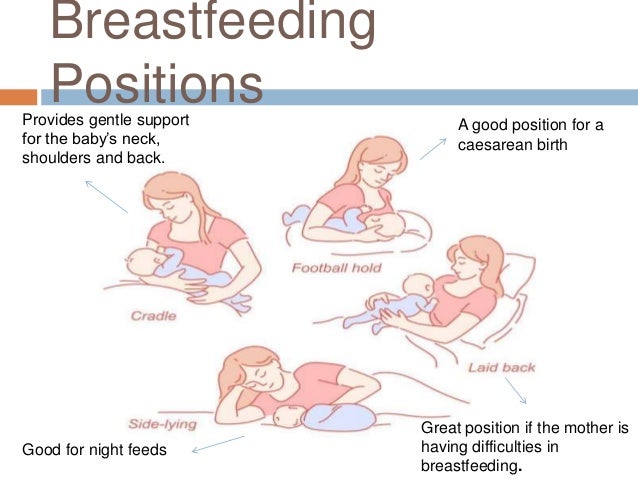 Breastfeeding Positions

Provides gentle support for the baby's neck, shoulders and back.

A good position for a caesarean birth

Football hold

Cradle

Laid back

Side-lying

Good for night feeds

Great position if the mother is having difficulties in breastfeeding.